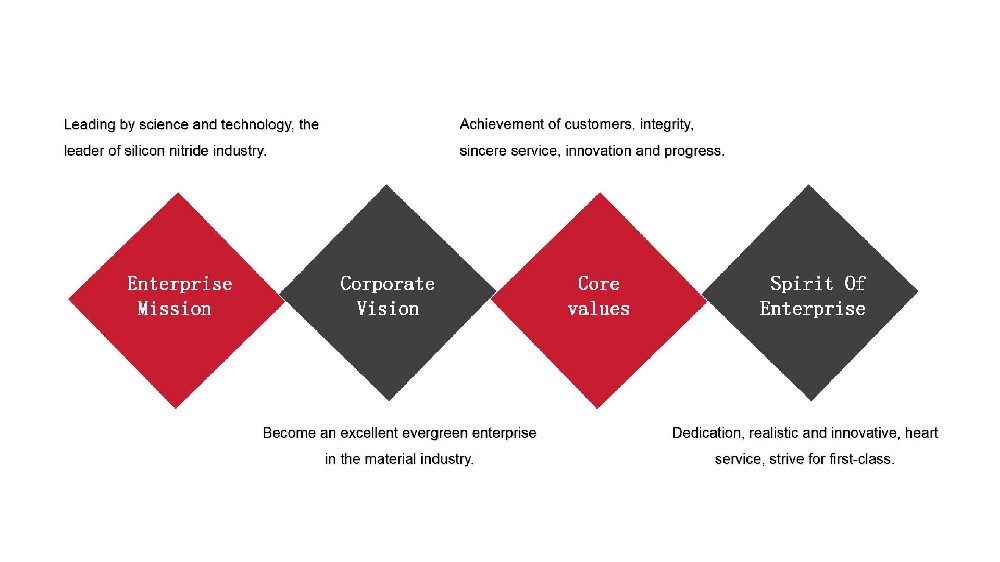 Leading by science and technology, the leader of silicon nitride industry.

Achievement of customers, integrity, sincere service, innovation and progress.

Enterprise Mission

Corporate Vision

Core values

Spirit Of Enterprise

Become an excellent evergreen enterprise in the material industry.

Dedication, realistic and innovative, heart service, strive for first-class.